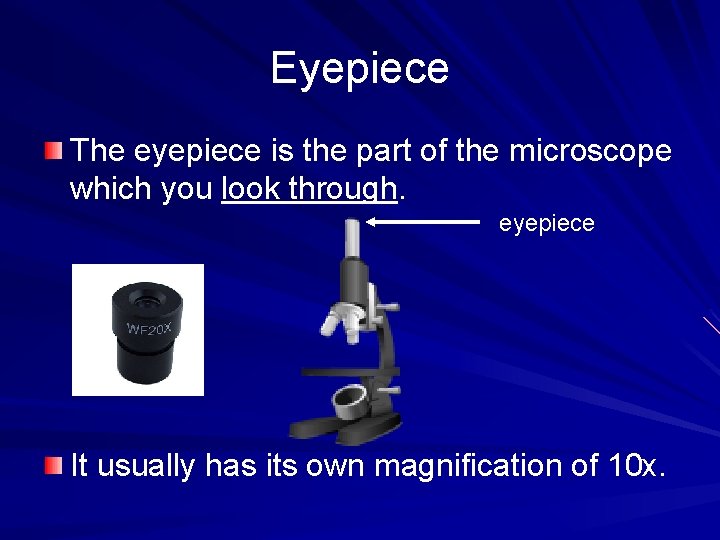 Eyepiece

The eyepiece is the part of the microscope which you look through.

eyepiece

WF20X

It usually has its own magnification of 10x.